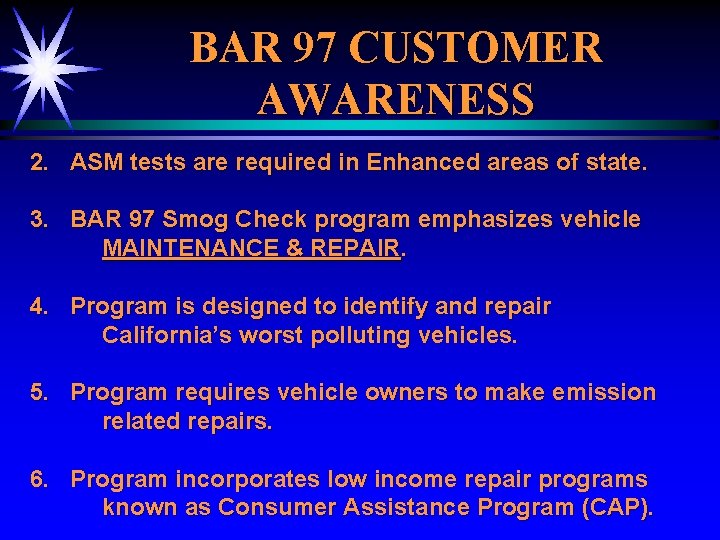 BAR 97 CUSTOMER AWARENESS

2. ASM tests are required in Enhanced areas of state.

3. BAR 97 Smog Check program emphasizes vehicle MAINTENANCE & REPAIR.

4. Program is designed to identify and repair California's worst polluting vehicles.

5. Program requires vehicle owners to make emission related repairs.

6. Program incorporates low income repair programs known as Consumer Assistance Program (CAP).